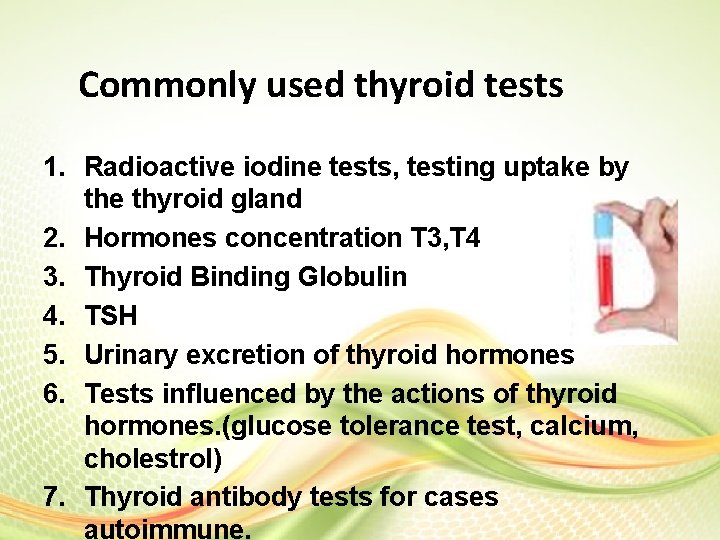 Commonly used thyroid tests

1. Radioactive iodine tests, testing uptake by the thyroid gland
2. Hormones concentration T3,T4
3. Thyroid Binding Globulin
4. TSH
5. Urinary excretion of thyroid hormones
6. Tests influenced by the actions of thyroid hormones.(glucose tolerance test, calcium, cholestrol)
7. Thyroid antibody tests for cases autoimmune.